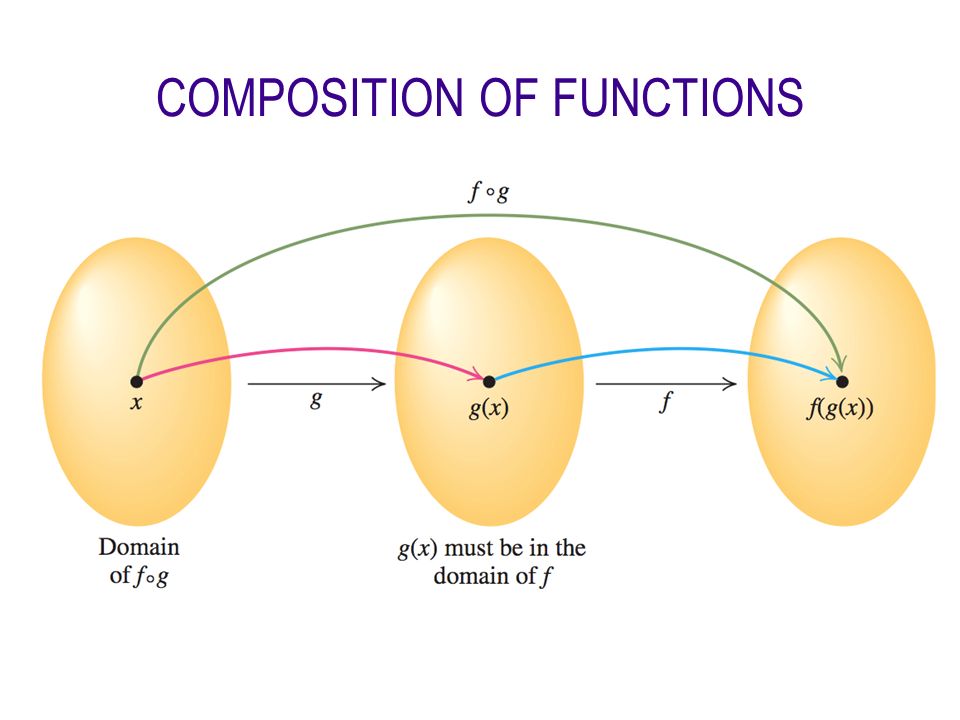 COMPOSITION OF FUNCTIONS

$f \circ g$

$x$

$g$

$g(x)$

$f$

$f(g(x))$

Domain of $f \circ g$

$g(x)$ must be in the domain of $f$